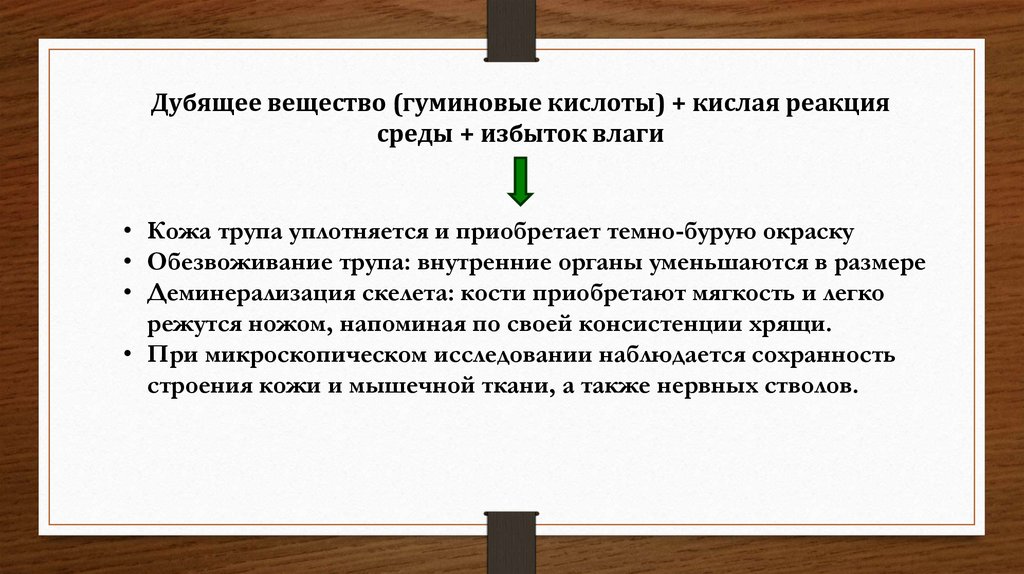 Дубящее вещество (гуминовые кислоты) + кислая реакция среды + избыток влаги

• Кожа трупа уплотняется и приобретает темно-бурую окраску
• Обезвоживание трупа: внутренние органы уменьшаются в размере
• Деминерализация скелета: кости приобретают мягкость и легко режутся ножом, напоминая по своей консистенции хрящи.
• При микроскопическом исследовании наблюдается сохранность строения кожи и мышечной ткани, а также нервных стволов.